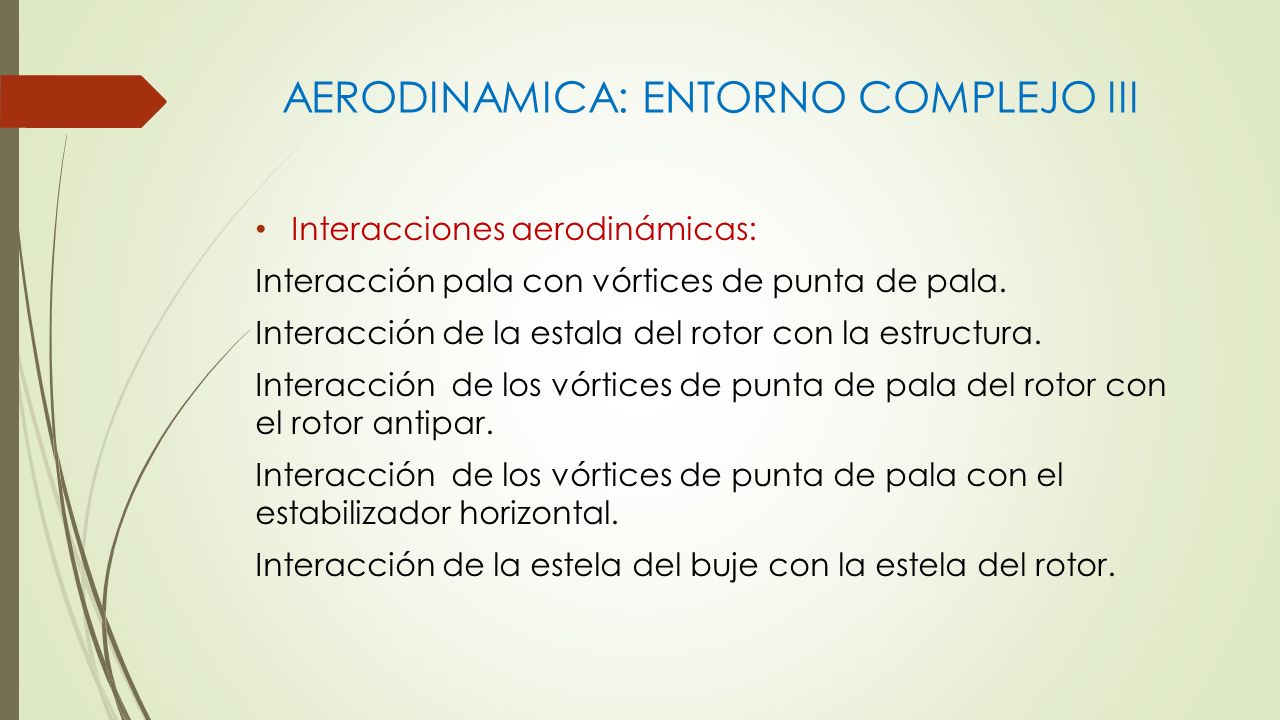 AERODINAMICA: ENTORNO COMPLEJO III

• Interacciones aerodinámicas:

Interacción pala con vórtices de punta de pala.

Interacción de la estala del rotor con la estructura.

Interacción de los vórtices de punta de pala del rotor con el rotor antipar.

Interacción de los vórtices de punta de pala con el estabilizador horizontal.

Interacción de la estela del buje con la estela del rotor.